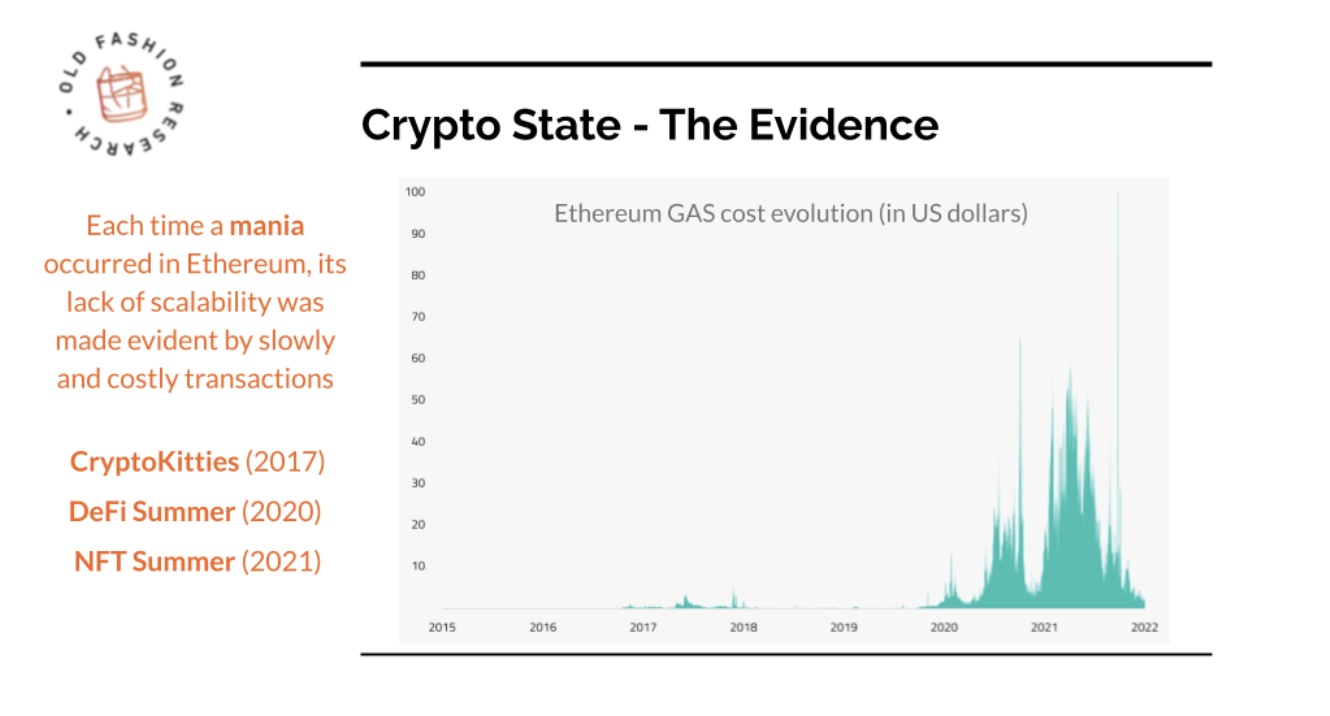 OLD FASHION RESEARCH

Crypto State - The Evidence

Each time a mania occurred in Ethereum, its lack of scalability was made evident by slowly and costly transactions

CryptoKitties (2017)

DeFi Summer (2020)

NFT Summer (2021)

Ethereum GAS cost evolution (in US dollars)

100
90
80
70
60
50
40
30
20
10

2015 2016 2017 2018 2019 2020 2021 2022